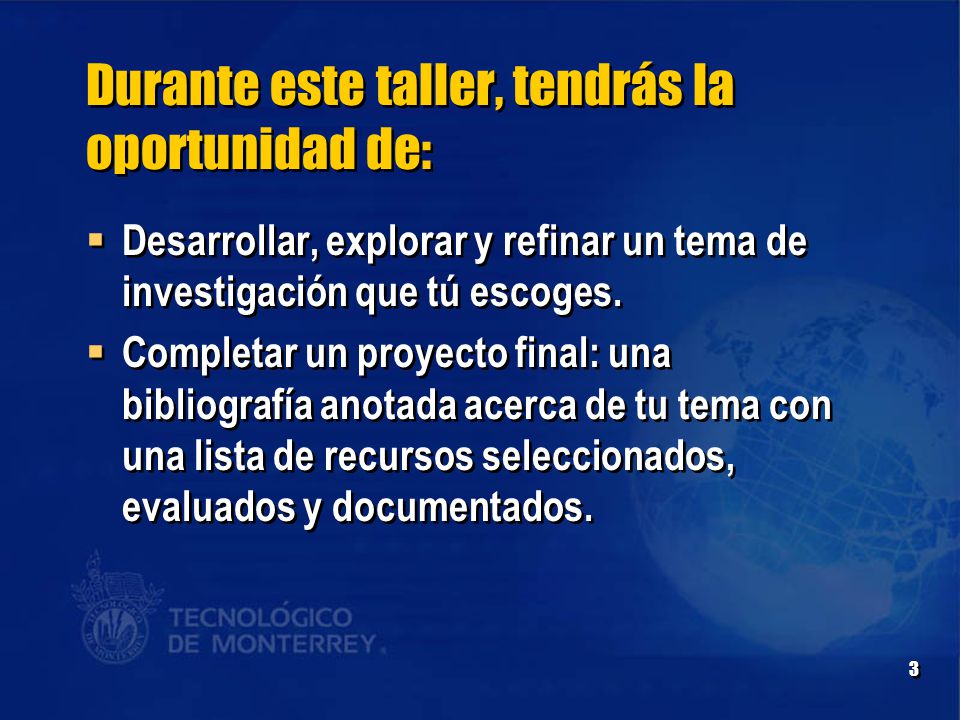 Durante este taller, tendrás la oportunidad de:

▪ Desarrollar, explorar y refinar un tema de investigación que tú escoges.

▪ Completar un proyecto final: una bibliografía anotada acerca de tu tema con una lista de recursos seleccionados, evaluados y documentados.

TECNOLÓGICO DE MONTERREY.

3